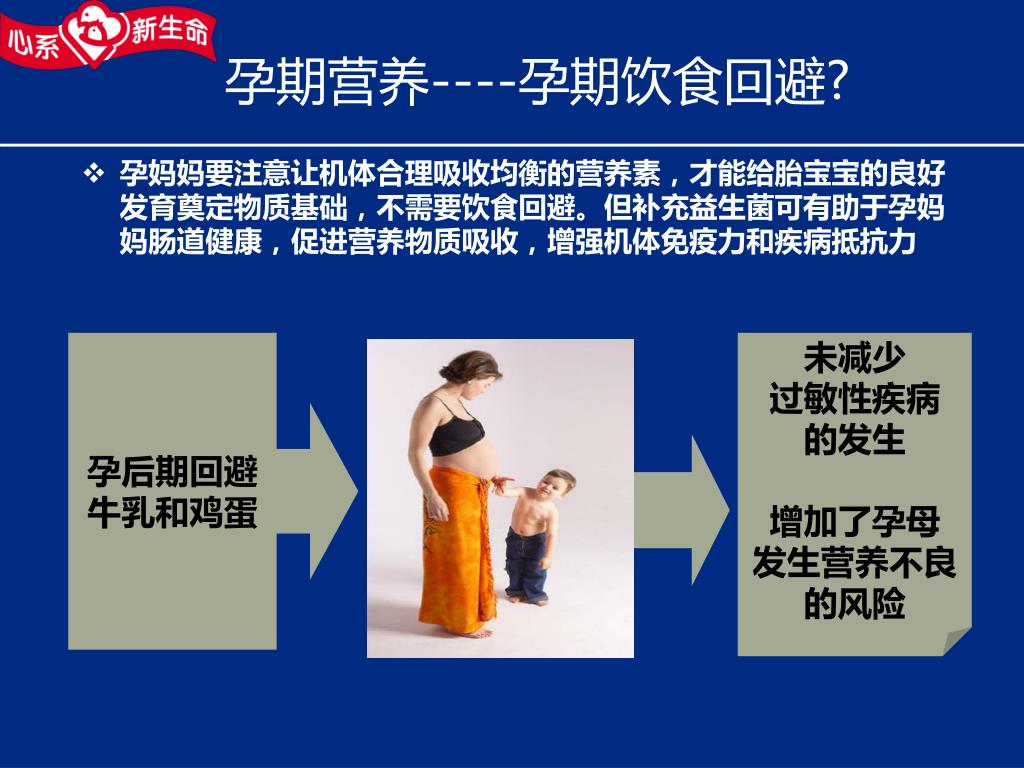 心系 新生命

孕期营养----孕期饮食回避?

❖ 孕妈妈要注意让机体合理吸收均衡的营养素，才能给胎宝宝的良好发育奠定物质基础，不需要饮食回避。但补充益生菌可有助于孕妈妈肠道健康，促进营养物质吸收，增强机体免疫力和疾病抵抗力

孕后期回避牛乳和鸡蛋

未减少过敏性疾病的发生

增加了孕母发生营养不良的风险